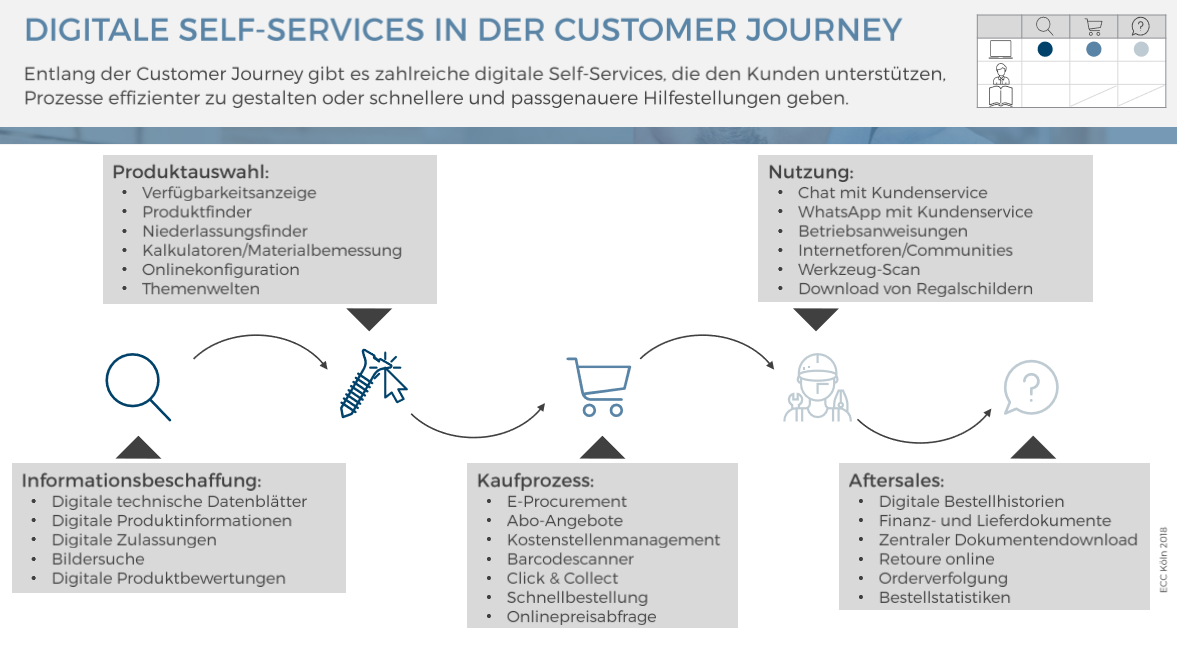 DIGITALE SELF-SERVICES IN DER CUSTOMER JOURNEY

Entlang der Customer Journey gibt es zahlreiche digitale Self-Services, die den Kunden unterstützen, Prozesse effizienter zu gestalten oder schnellere und passgenauere Hilfestellungen geben.

Produktauswahl:
• Verfügbarkeitsanzeige
• Produktfinder
• Niederlassungsfinder
• Kalkulatoren/Materialbemessung
• Onlinekonfiguration
• Themenwelten

Nutzung:
• Chat mit Kundenservice
• WhatsApp mit Kundenservice
• Betriebsanweisungen
• Internetforen/Communities
• Werkzeug-Scan
• Download von Regalschildern

Informationsbeschaffung:
• Digitale technische Datenblätter
• Digitale Produktinformationen
• Digitale Zulassungen
• Bildersuche
• Digitale Produktbewertungen

Kaufprozess:
• E-Procurement
• Abo-Angebote
• Kostenstellenmanagement
• Barcodescanner
• Click & Collect
• Schnellbestellung
• Onlinepreisabfrage

Aftersales:
• Digitale Bestellhistorien
• Finanz- und Lieferdokumente
• Zentraler Dokumentendownload
• Retoure online
• Orderverfolgung
• Bestellstatistiken

ECC Köln 2018